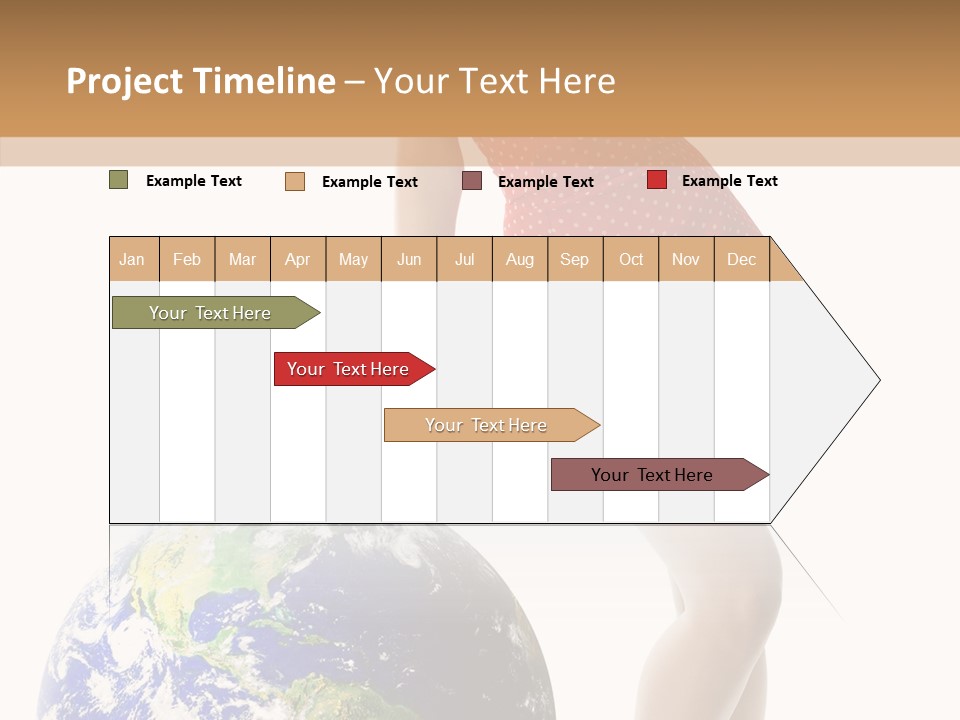 Project Timeline – Your Text Here

Example Text
Example Text
Example Text
Example Text

| Jan | Feb | Mar | Apr | May | Jun | Jul | Aug | Sep | Oct | Nov | Dec |
|---|---|---|---|---|---|---|---|---|---|---|---|

Your Text Here

Your Text Here

Your Text Here

Your Text Here